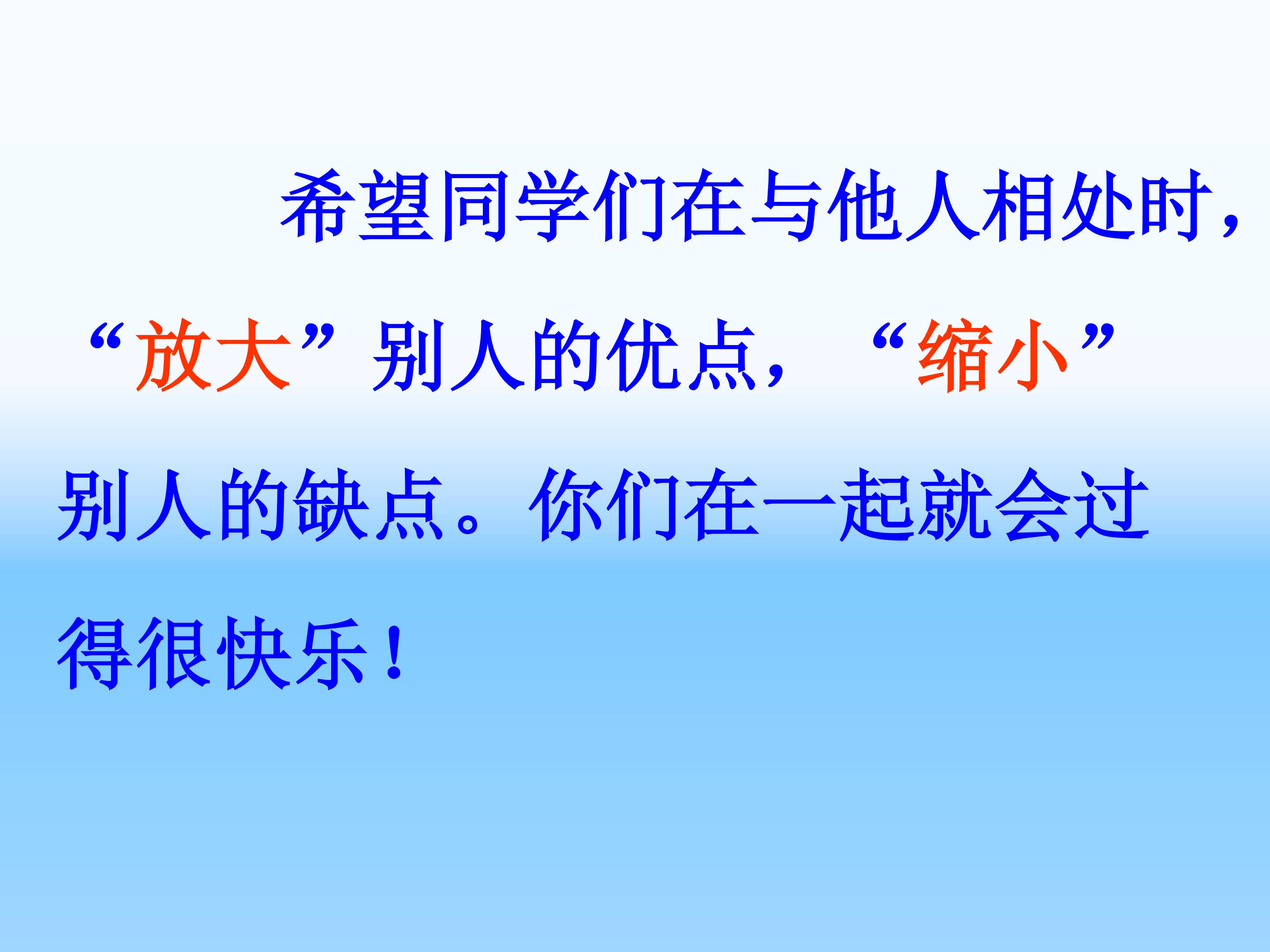 希望同学们在与他人相处时，“放大”别人的优点，“缩小”别人的缺点。你们在一起就会过得很快乐！